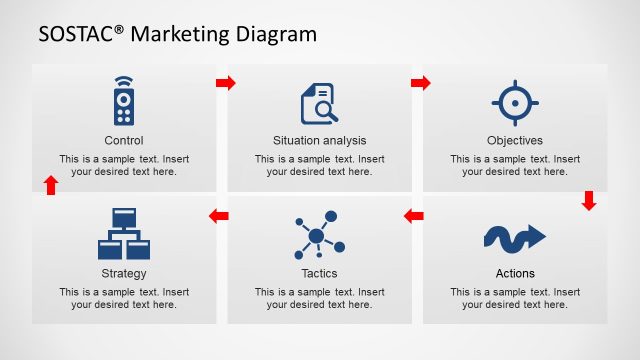 SOSTAC® Marketing Diagram

Control
This is a sample text. Insert your desired text here.

Situation analysis
This is a sample text. Insert your desired text here.

Objectives
This is a sample text. Insert your desired text here.

Strategy
This is a sample text. Insert your desired text here.

Tactics
This is a sample text. Insert your desired text here.

Actions
This is a sample text. Insert your desired text here.